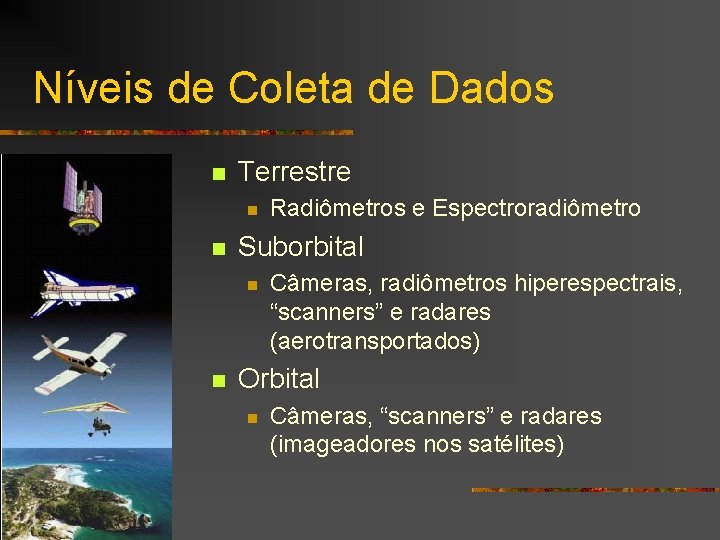 Níveis de Coleta de Dados

Terrestre

Radiômetros e Espectroradiômetro

Suborbital

Câmeras, radiômetros hiperespectrais, “scanners” e radares (aerotransportados)

Orbital

Câmeras, “scanners” e radares (imageadores nos satélites)